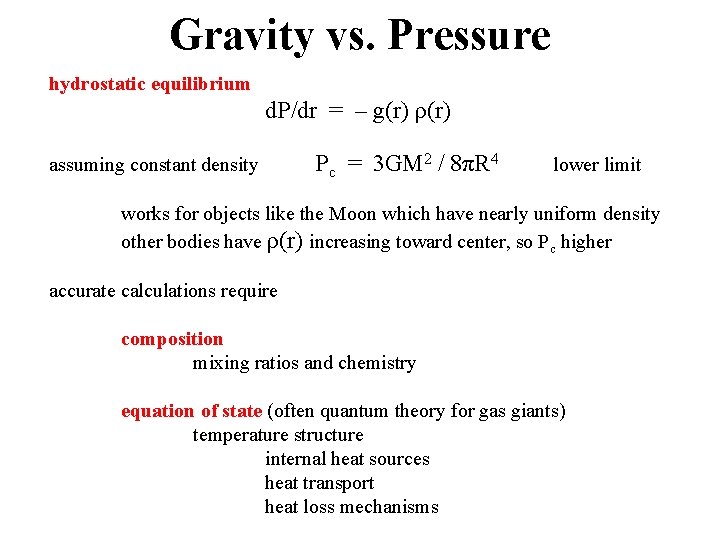 Gravity vs. Pressure

hydrostatic equilibrium

$dP/dr = -g(r)\,\rho(r)$

assuming constant density $P_c = 3GM^2 / 8\pi R^4$ lower limit

works for objects like the Moon which have nearly uniform density
other bodies have $\rho(r)$ increasing toward center, so $P_c$ higher

accurate calculations require

composition
mixing ratios and chemistry

equation of state (often quantum theory for gas giants)
temperature structure
internal heat sources
heat transport
heat loss mechanisms